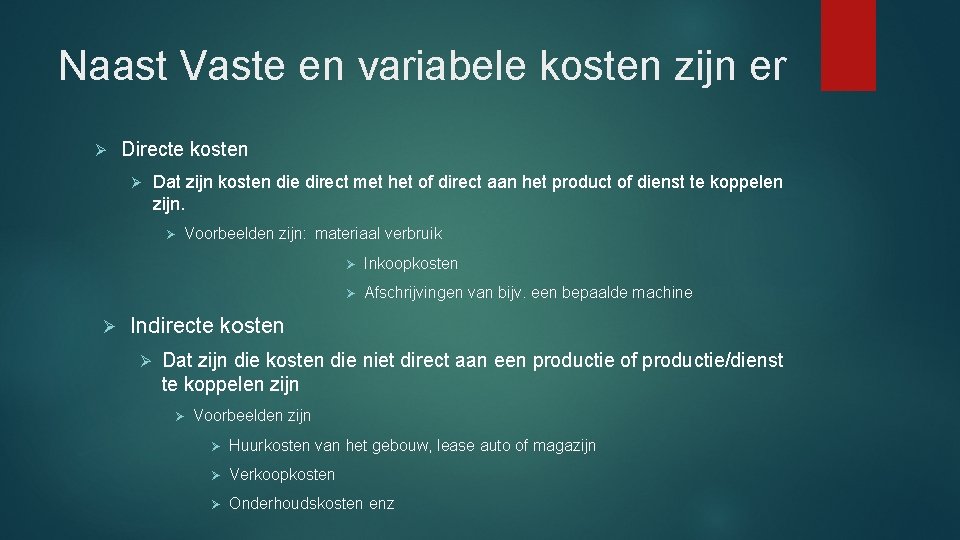 Naast Vaste en variabele kosten zijn er

➢ Directe kosten

➢ Dat zijn kosten die direct met het of direct aan het product of dienst te koppelen zijn.

➢ Voorbeelden zijn: materiaal verbruik

➢ Inkoopkosten

➢ Afschrijvingen van bijv. een bepaalde machine

➢ Indirecte kosten

➢ Dat zijn die kosten die niet direct aan een productie of productie/dienst te koppelen zijn

➢ Voorbeelden zijn

➢ Huurkosten van het gebouw, lease auto of magazijn

➢ Verkoopkosten

➢ Onderhoudskosten enz